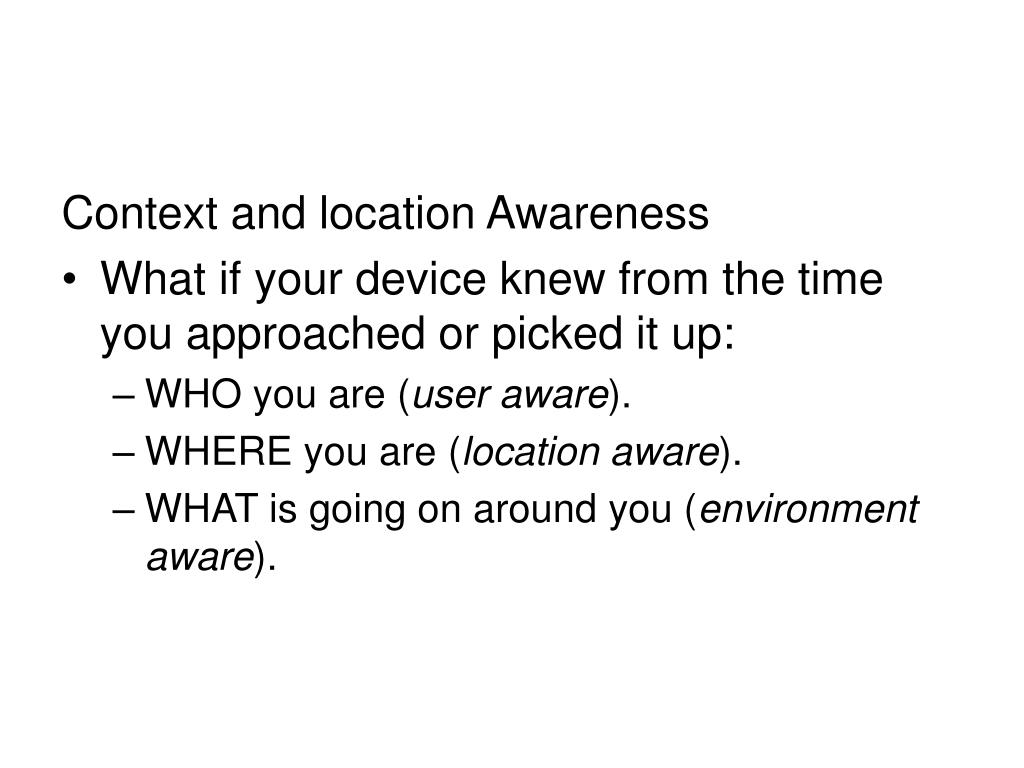 Context and location Awareness

• What if your device knew from the time you approached or picked it up:

– WHO you are (user aware).

– WHERE you are (location aware).

– WHAT is going on around you (environment aware).